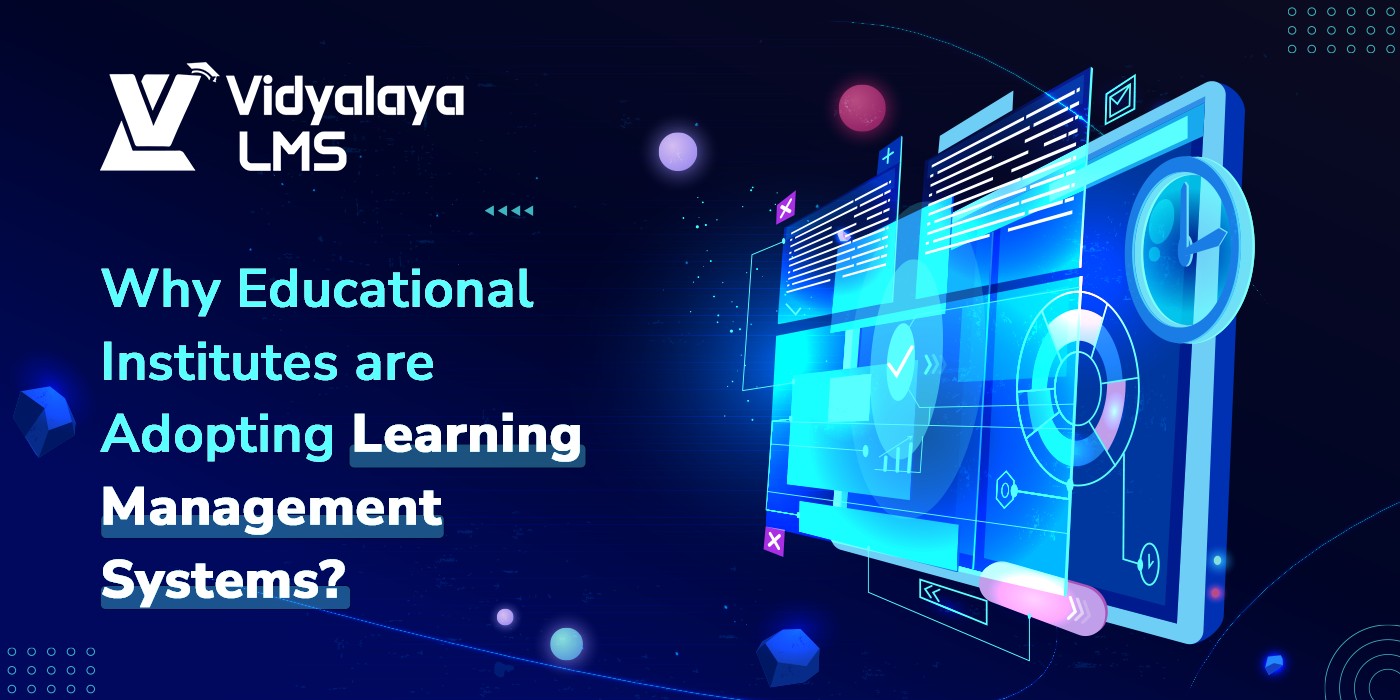 Vidyalaya LMS

Why Educational Institutes are Adopting Learning Management Systems?